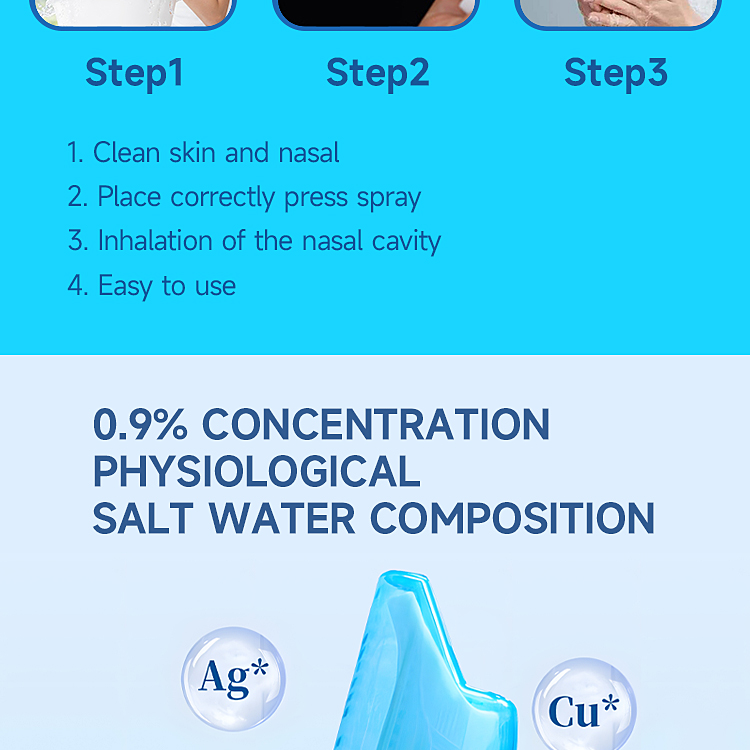 Step1 Step2 Step3

1. Clean skin and nasal
2. Place correctly press spray
3. Inhalation of the nasal cavity
4. Easy to use

0.9% CONCENTRATION PHYSIOLOGICAL SALT WATER COMPOSITION

Ag*

Cu*